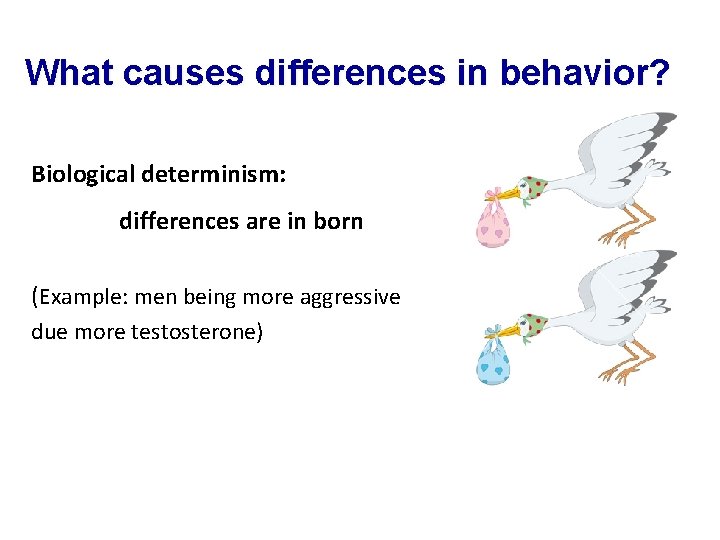 What causes differences in behavior?

Biological determinism:

differences are in born

(Example: men being more aggressive due more testosterone)